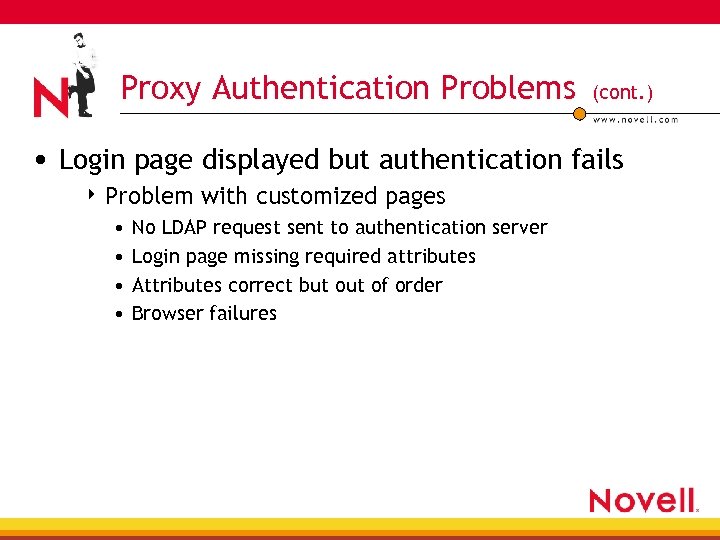 N

Proxy Authentication Problems (cont.)

www.novell.com

• Login page displayed but authentication fails

‣ Problem with customized pages

• No LDAP request sent to authentication server

• Login page missing required attributes

• Attributes correct but out of order

• Browser failures

Novell.